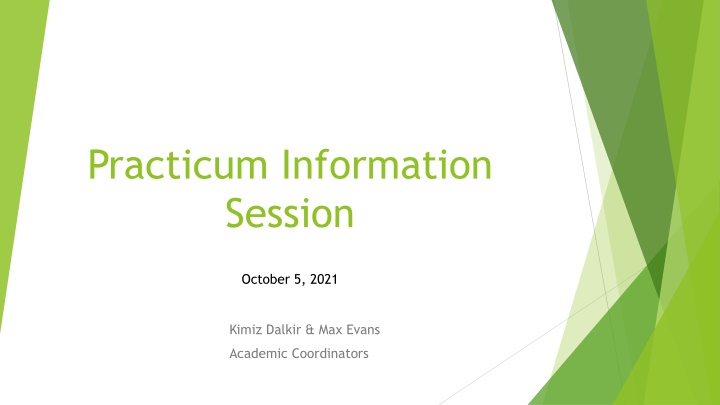 Practicum Information Session

October 5, 2021

Kimiz Dalkir & Max Evans

Academic Coordinators